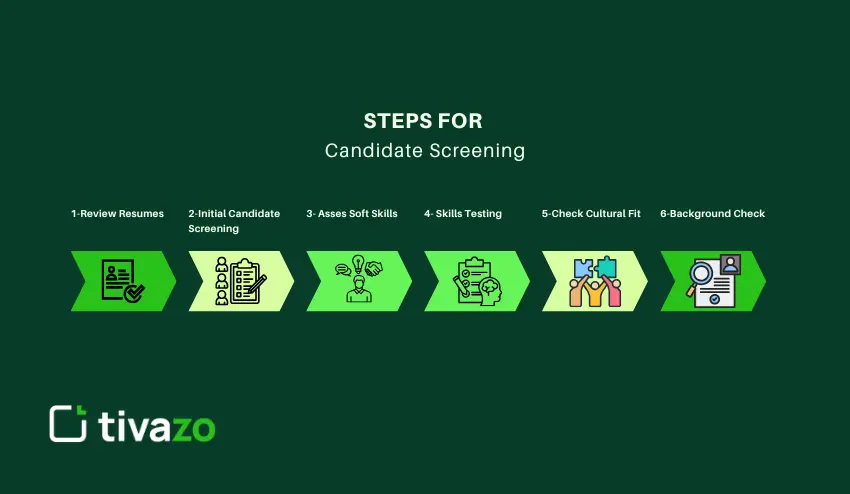 STEPS FOR
Candidate Screening

1-Review Resumes

2-Initial Candidate Screening

3- Asses Soft Skills

4- Skills Testing

5-Check Cultural Fit

6-Background Check

tivazo